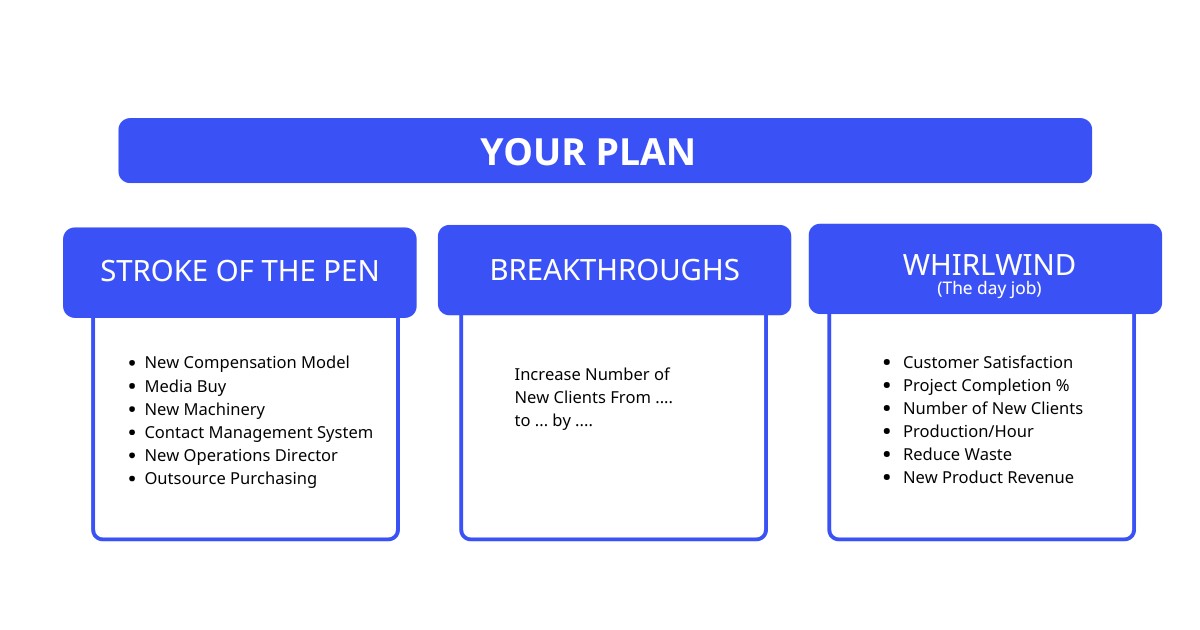 YOUR PLAN

STROKE OF THE PEN

- New Compensation Model
- Media Buy
- New Machinery
- Contact Management System
- New Operations Director
- Outsource Purchasing

BREAKTHROUGHS

Increase Number of New Clients From .... to ... by ....

WHIRLWIND
(The day job)

- Customer Satisfaction
- Project Completion %
- Number of New Clients
- Production/Hour
- Reduce Waste
- New Product Revenue